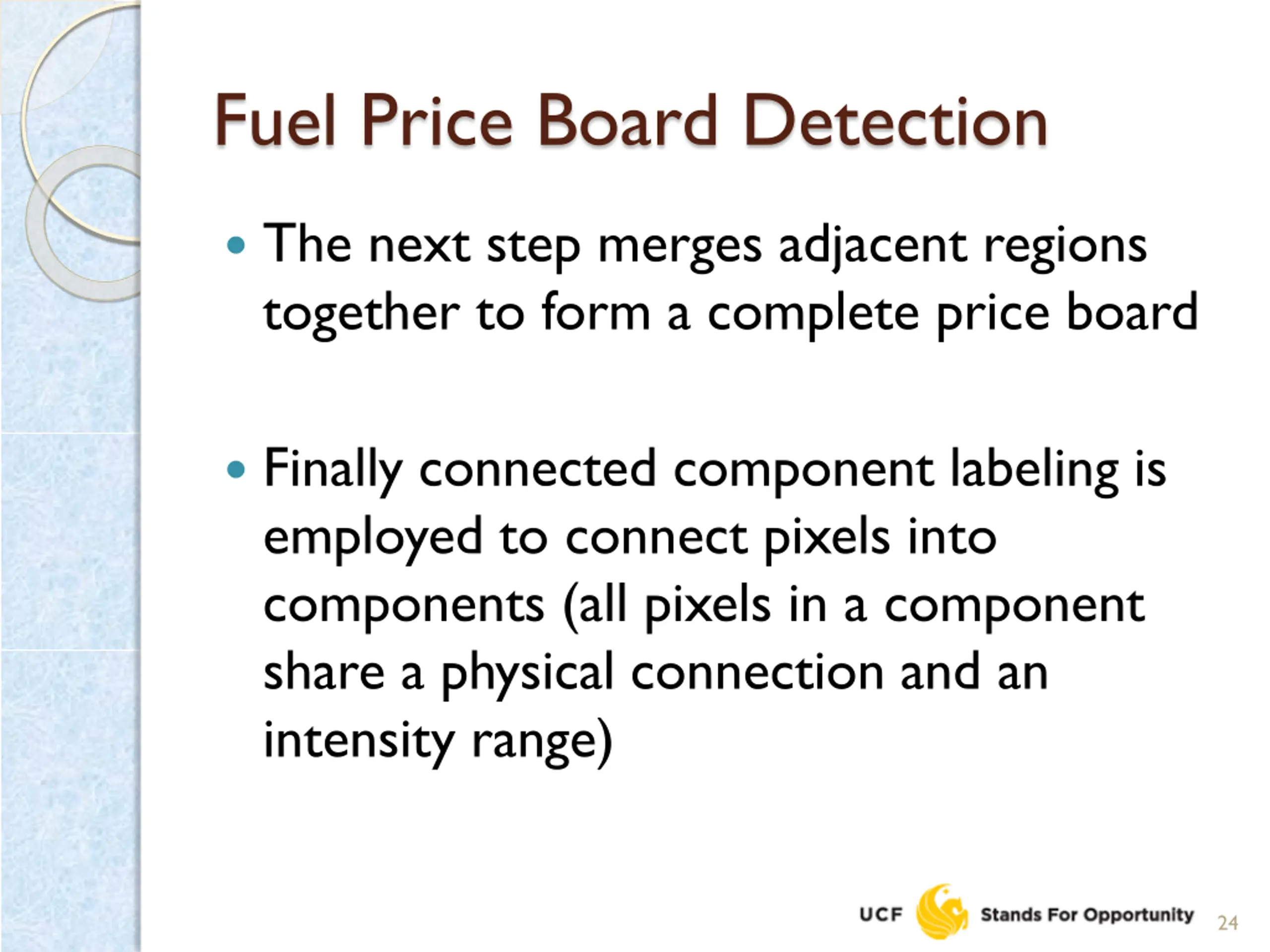 Fuel Price Board Detection

• The next step merges adjacent regions together to form a complete price board

• Finally connected component labeling is employed to connect pixels into components (all pixels in a component share a physical connection and an intensity range)

UCF Stands For Opportunity 24